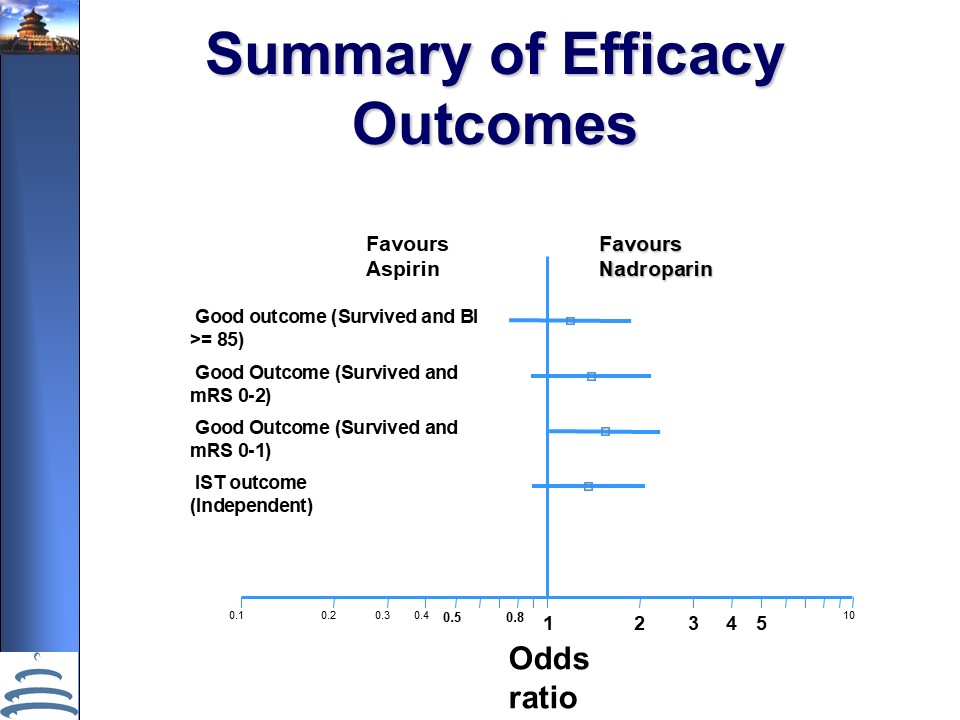 Summary of Efficacy Outcomes

Favours Aspirin

Favours Nadroparin

Good outcome (Survived and BI >= 85)

Good Outcome (Survived and mRS 0-2)

Good Outcome (Survived and mRS 0-1)

IST outcome (Independent)

0.1 0.2 0.3 0.4 0.5 0.8 1 2 3 4 5 10

Odds ratio